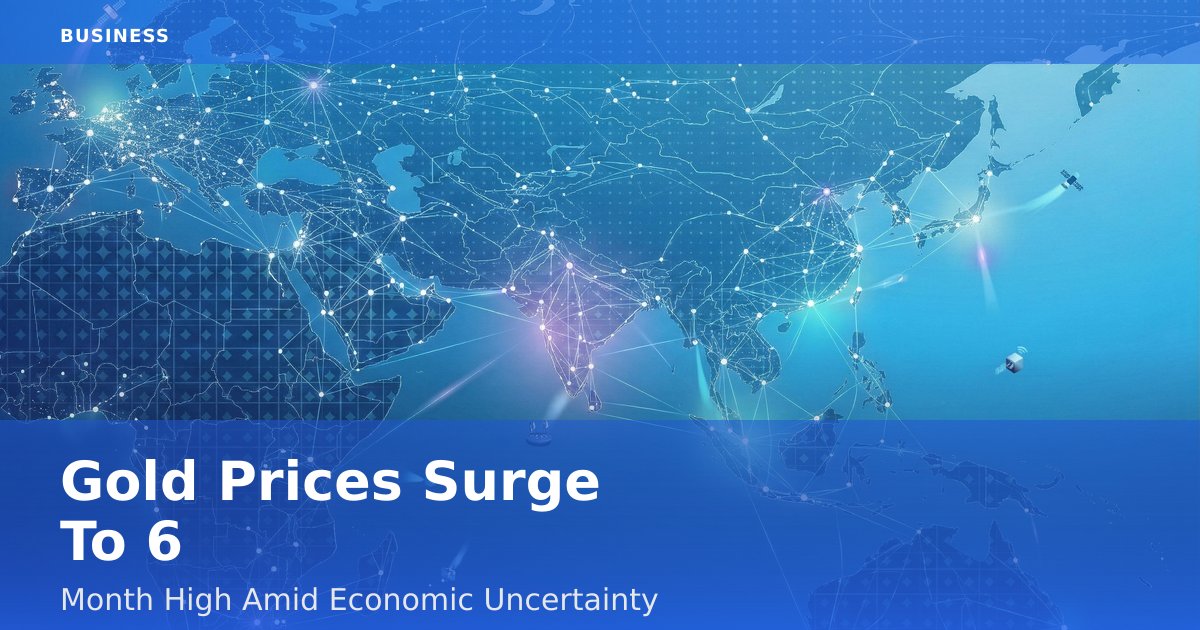 BUSINESS

Gold Prices Surge
To 6

Month High Amid Economic Uncertainty